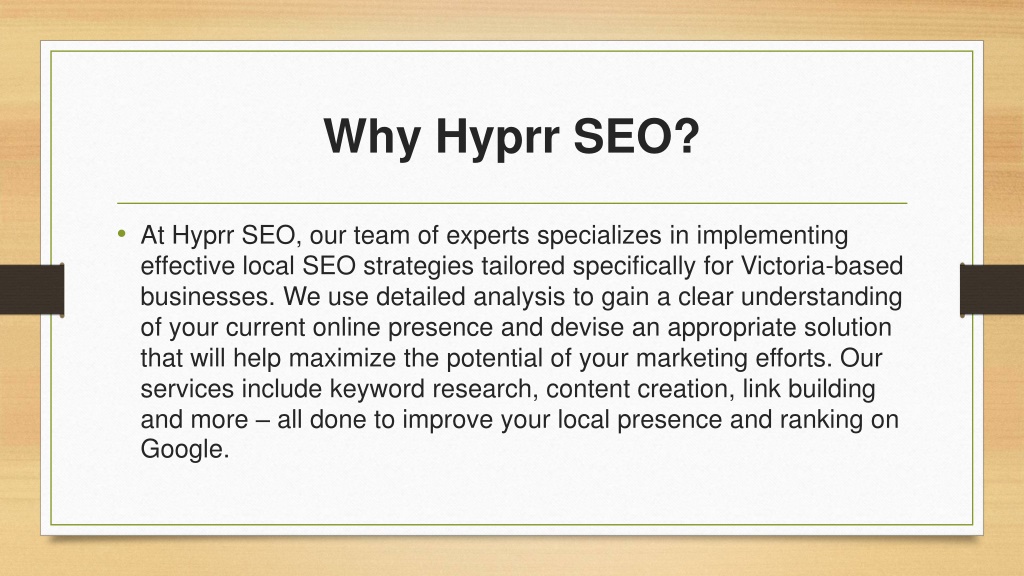 Why Hyprr SEO?

• At Hyprr SEO, our team of experts specializes in implementing effective local SEO strategies tailored specifically for Victoria-based businesses. We use detailed analysis to gain a clear understanding of your current online presence and devise an appropriate solution that will help maximize the potential of your marketing efforts. Our services include keyword research, content creation, link building and more – all done to improve your local presence and ranking on Google.